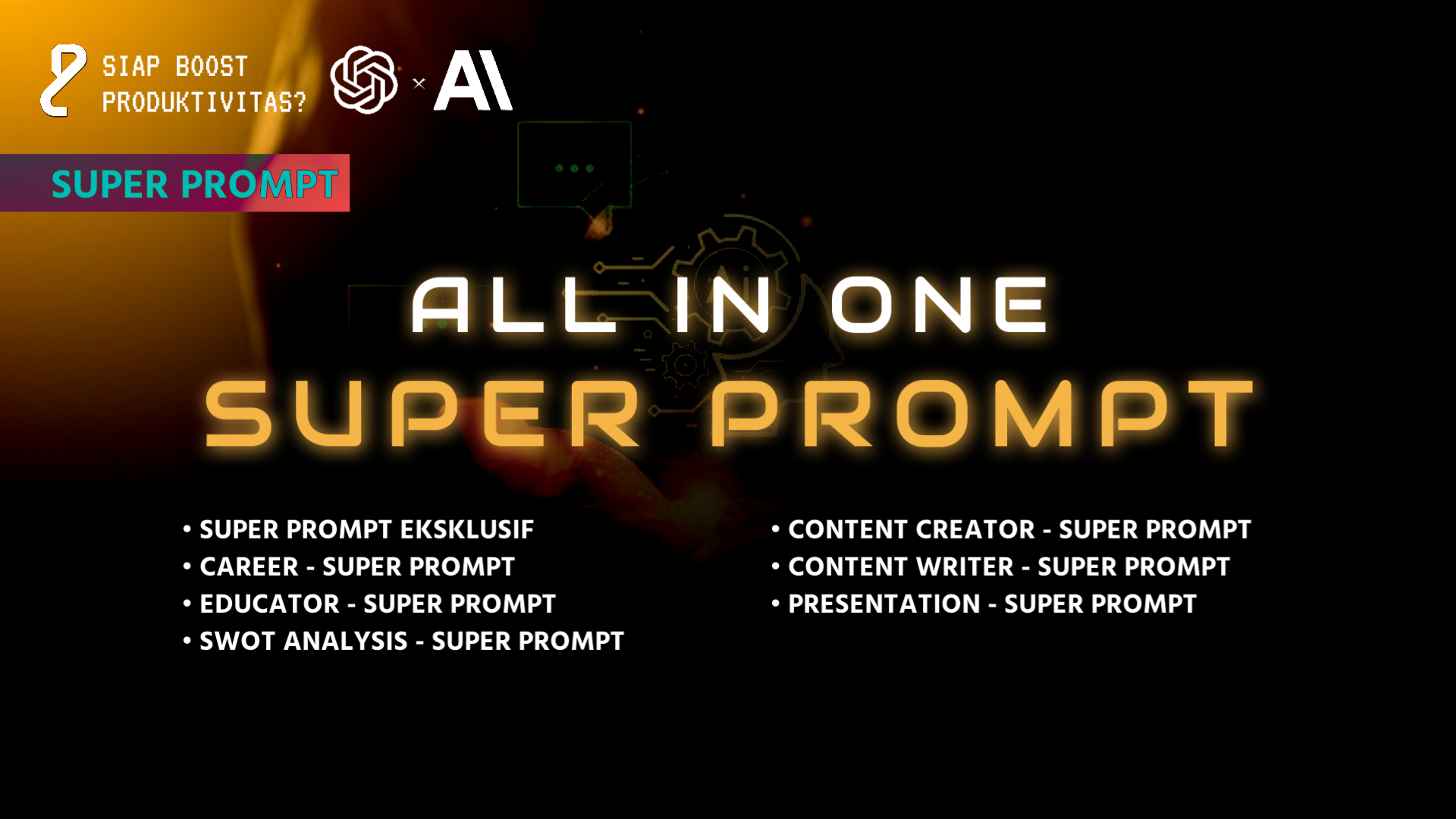 SIAP BOOST PRODUKTIVITAS?

× A\

SUPER PROMPT

ALL IN ONE
SUPER PROMPT

• SUPER PROMPT EKSKLUSIF
• CAREER - SUPER PROMPT
• EDUCATOR - SUPER PROMPT
• SWOT ANALYSIS - SUPER PROMPT

• CONTENT CREATOR - SUPER PROMPT
• CONTENT WRITER - SUPER PROMPT
• PRESENTATION - SUPER PROMPT